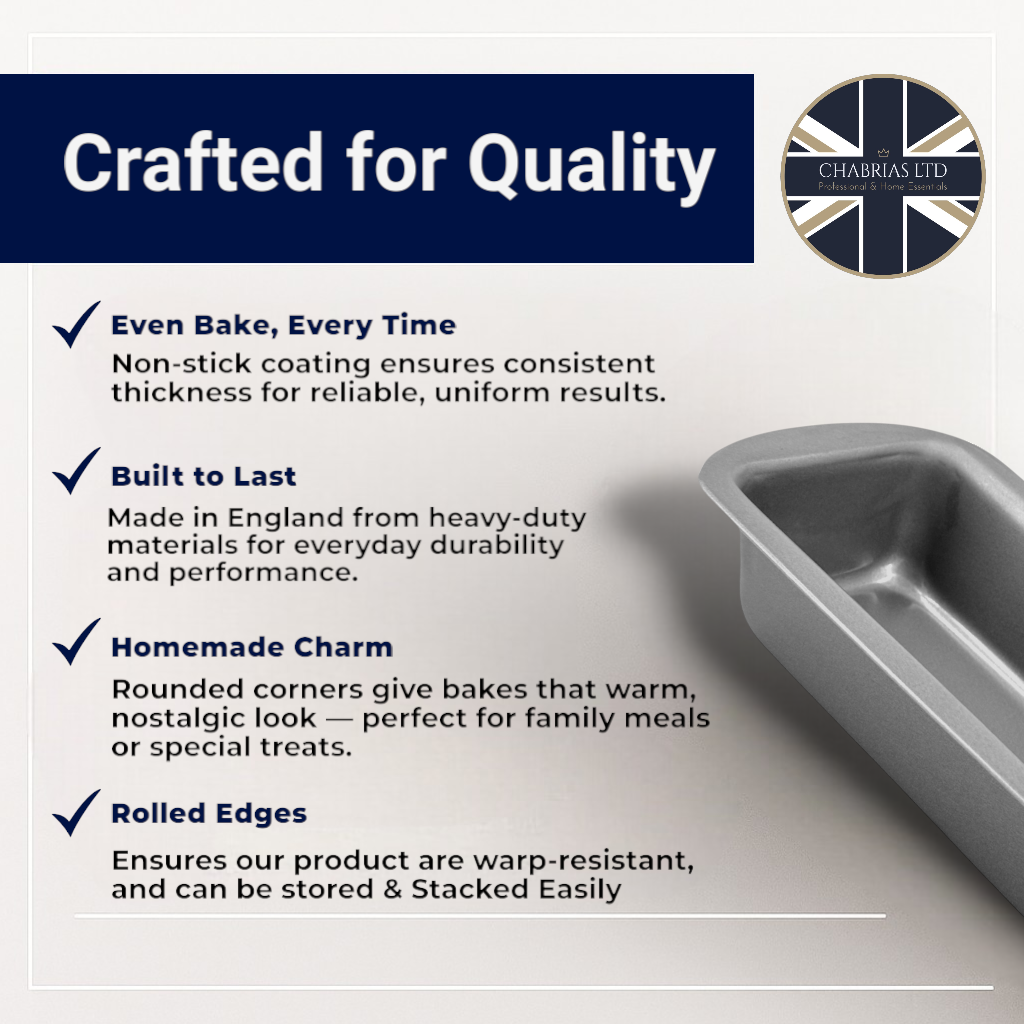 Crafted for Quality

CHABRIAS LTD
Professional & Home Essentials

Even Bake, Every Time
Non-stick coating ensures consistent thickness for reliable, uniform results.

Built to Last
Made in England from heavy-duty materials for everyday durability and performance.

Homemade Charm
Rounded corners give bakes that warm, nostalgic look — perfect for family meals or special treats.

Rolled Edges
Ensures our product are warp-resistant, and can be stored & Stacked Easily